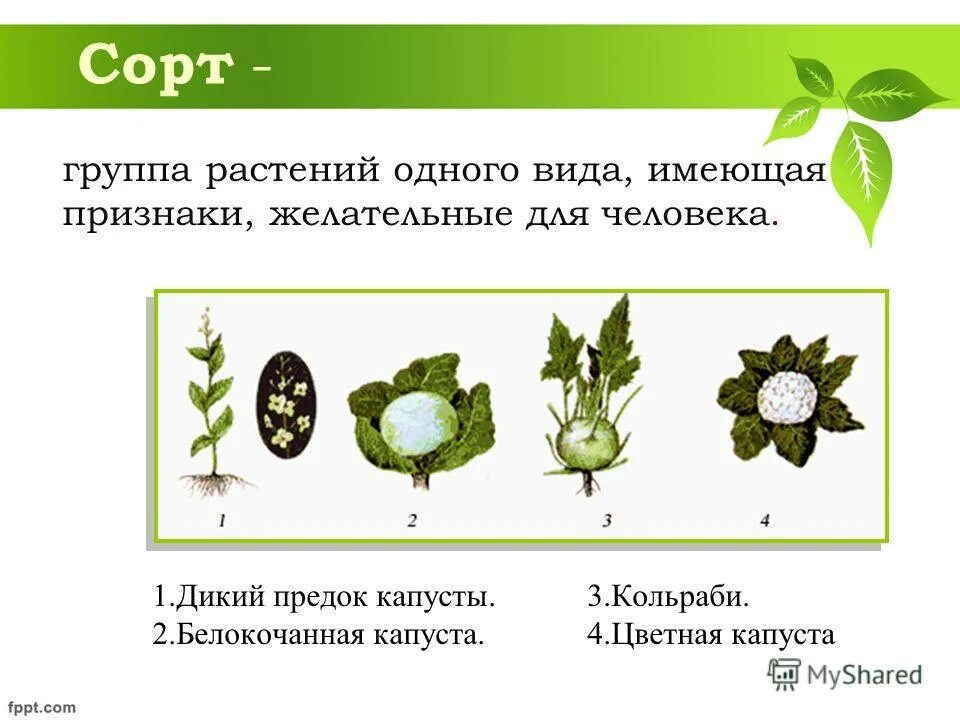 Сорт -

группа растений одного вида, имеющая признаки, желательные для человека.

1 2 3 4

1.Дикий предок капусты.
2.Белокочанная капуста.

3.Кольраби.
4.Цветная капуста

MyShared

fppt.com